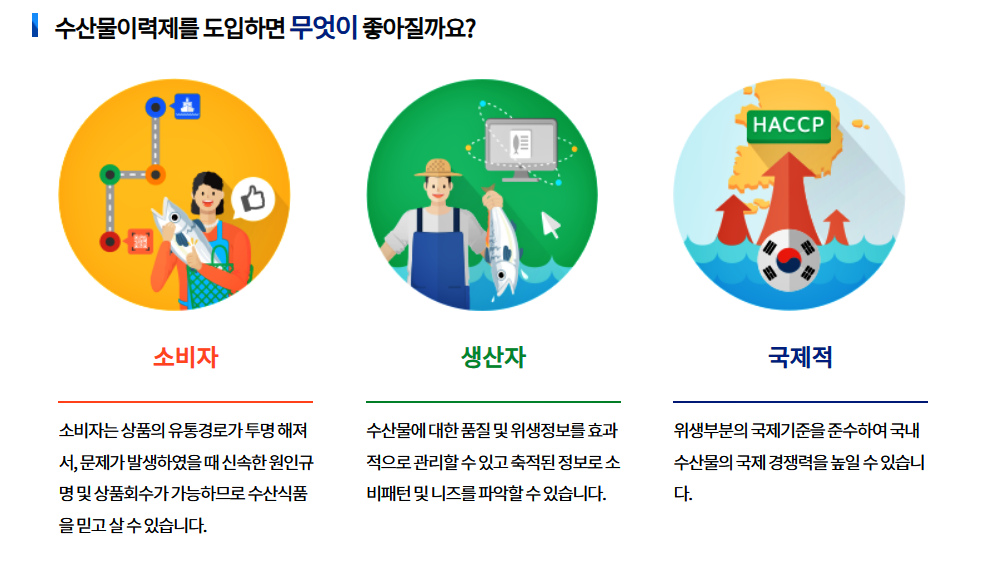 수산물이력제를 도입하면 무엇이 좋아질까요?

HACCP

소비자

소비자는 상품의 유통경로가 투명 해져서, 문제가 발생하였을 때 신속한 원인규명 및 상품회수가 가능하므로 수산식품을 믿고 살 수 있습니다.

생산자

수산물에 대한 품질 및 위생정보를 효과적으로 관리할 수 있고 축적된 정보로 소비패턴 및 니즈를 파악할 수 있습니다.

국제적

위생부분의 국제기준을 준수하여 국내 수산물의 국제 경쟁력을 높일 수 있습니다.